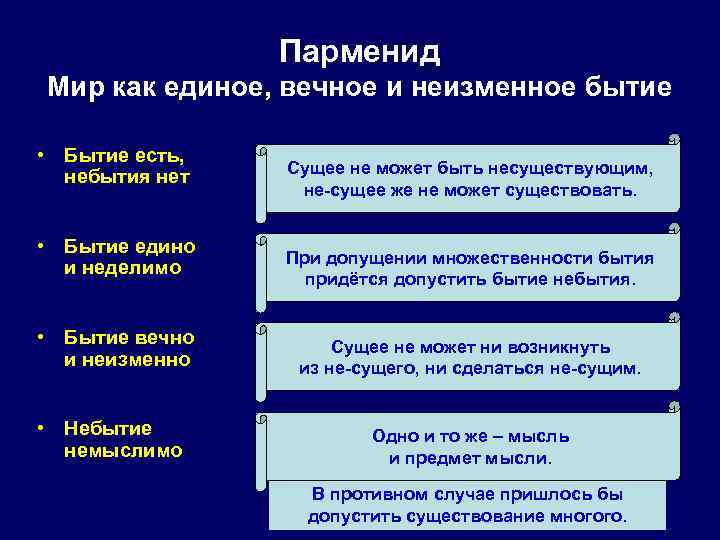 Парменид
Мир как единое, вечное и неизменное бытие

• Бытие есть, небытия нет

Сущее не может быть несуществующим, не-сущее же не может существовать.

• Бытие едино и неделимо

При допущении множественности бытия придётся допустить бытие небытия.

• Бытие вечно и неизменно

Сущее не может ни возникнуть из не-сущего, ни сделаться не-сущим.

• Небытие немыслимо

Одно и то же – мысль и предмет мысли.

В противном случае пришлось бы допустить существование многого.